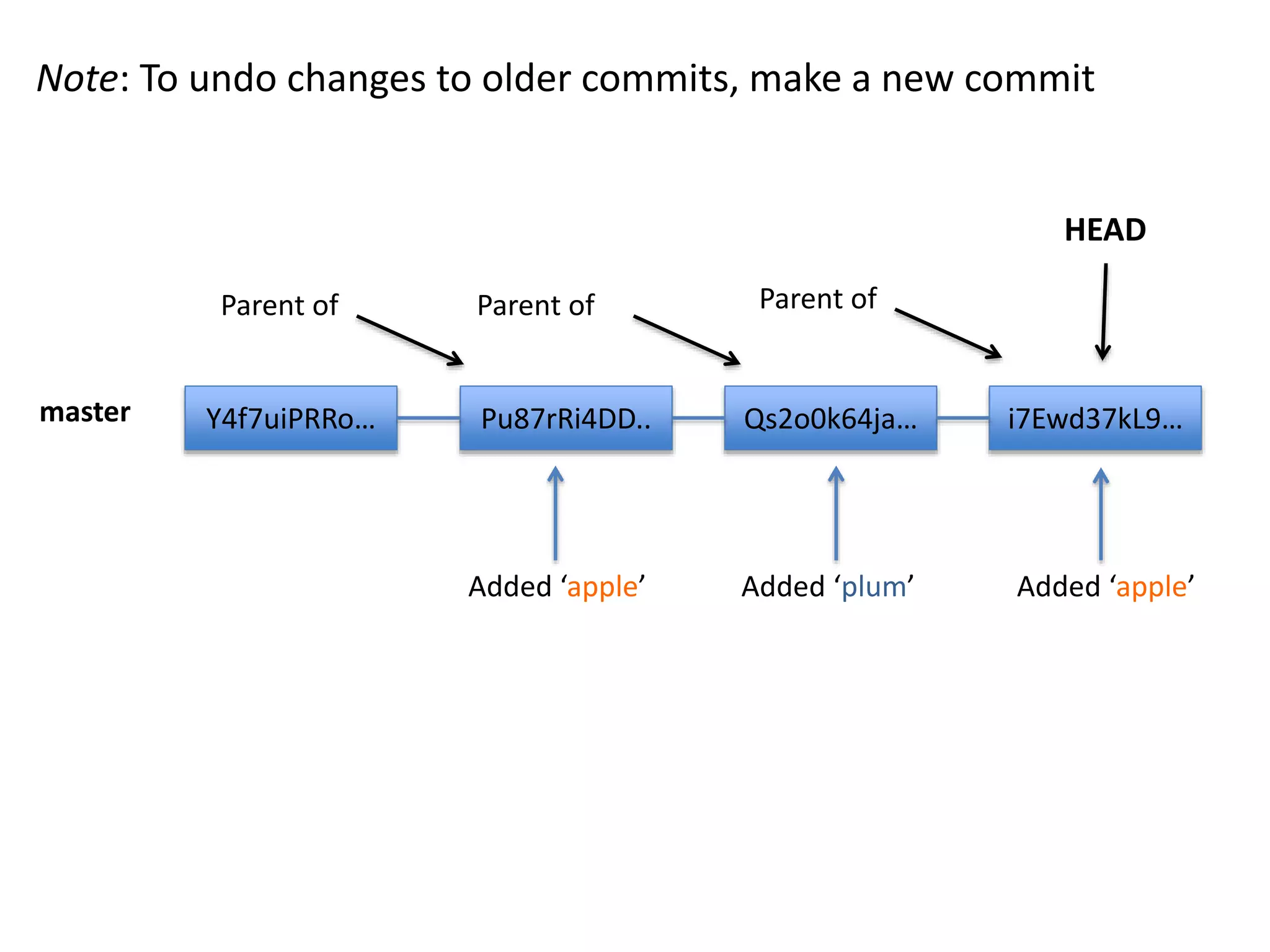 Note: To undo changes to older commits, make a new commit

HEAD

Parent of

Parent of

Parent of

master

Y4f7uiPRRo…

Pu87rRi4DD..

Qs2o0k64ja…

i7Ewd37kL9…

Added ‘apple’

Added ‘plum’

Added ‘apple’